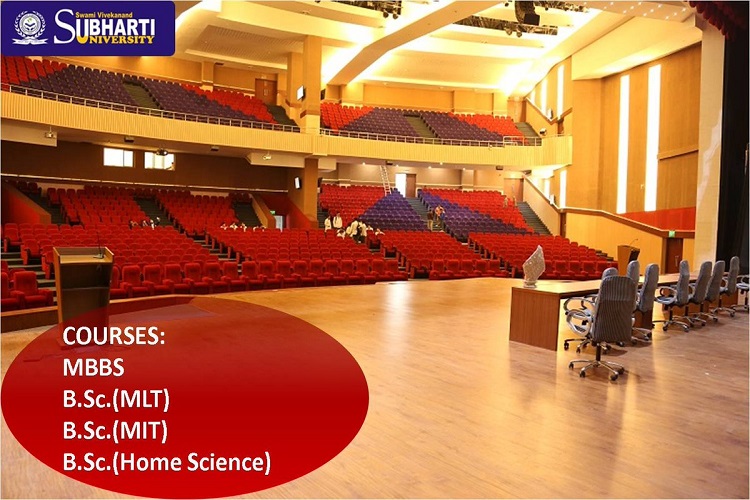 Swami Vivekanand
SUBHARTI
UNIVERSITY

COURSES:
MBBS
B.Sc.(MLT)
B.Sc.(MIT)
B.Sc.(Home Science)